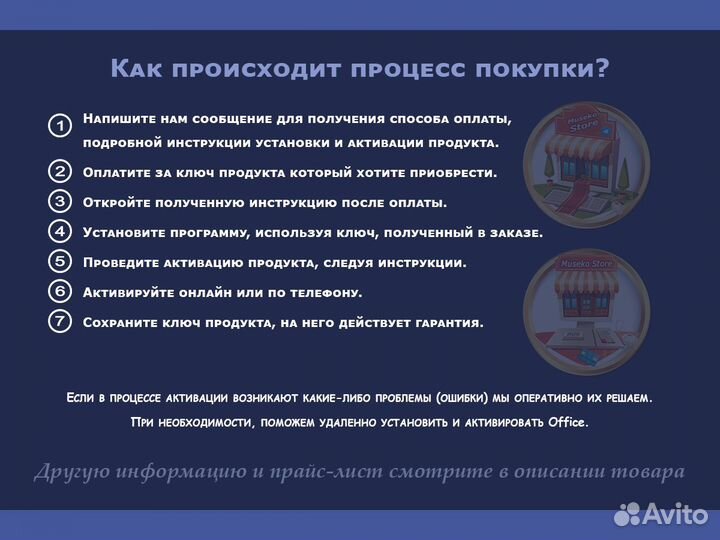 Как происходит процесс покупки?

1 Напишите нам сообщение для получения способа оплаты, подробной инструкции установки и активации продукта.

2 Оплатите за ключ продукта который хотите приобрести.

3 Откройте полученную инструкцию после оплаты.

4 Установите программу, используя ключ, полученный в заказе.

5 Проведите активацию продукта, следуя инструкции.

6 Активируйте онлайн или по телефону.

7 Сохраните ключ продукта, на него действует гарантия.

Museko Store

Museko Store

Если в процессе активации возникают какие-либо проблемы (ошибки) мы оперативно их решаем.

При необходимости, поможем удаленно установить и активировать Office.

Другую информацию и прайс-лист смотрите в описании товара

Avito